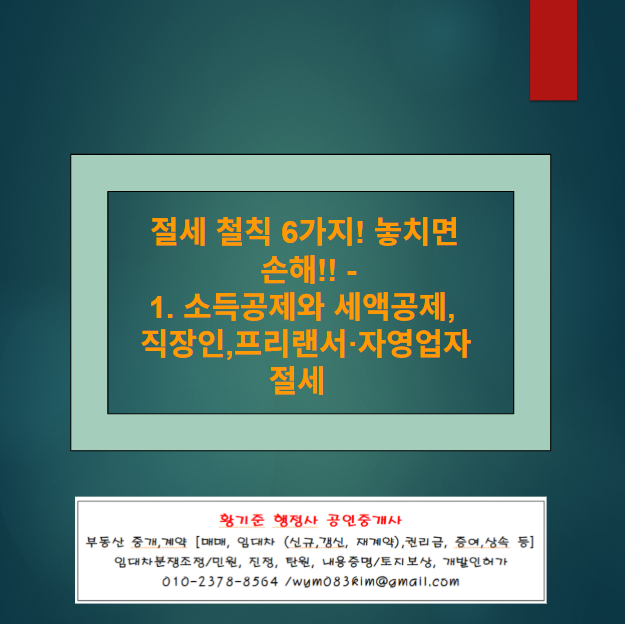 절세 철칙 6가지! 놓치면 손해!! - 1. 소득공제와 세액공제, 직장인,프리랜서·자영업자 절세

황기준 행정사 공인중개사
부동산 중개,계약 [매매, 임대차 (신규,갱신, 재계약),권리금, 증여,상속 등]
임대차분쟁조정/민원, 진정, 탄원, 내용증명/토지보상, 개발인허가
010-2378-8564 /wym083kim@gmail.com